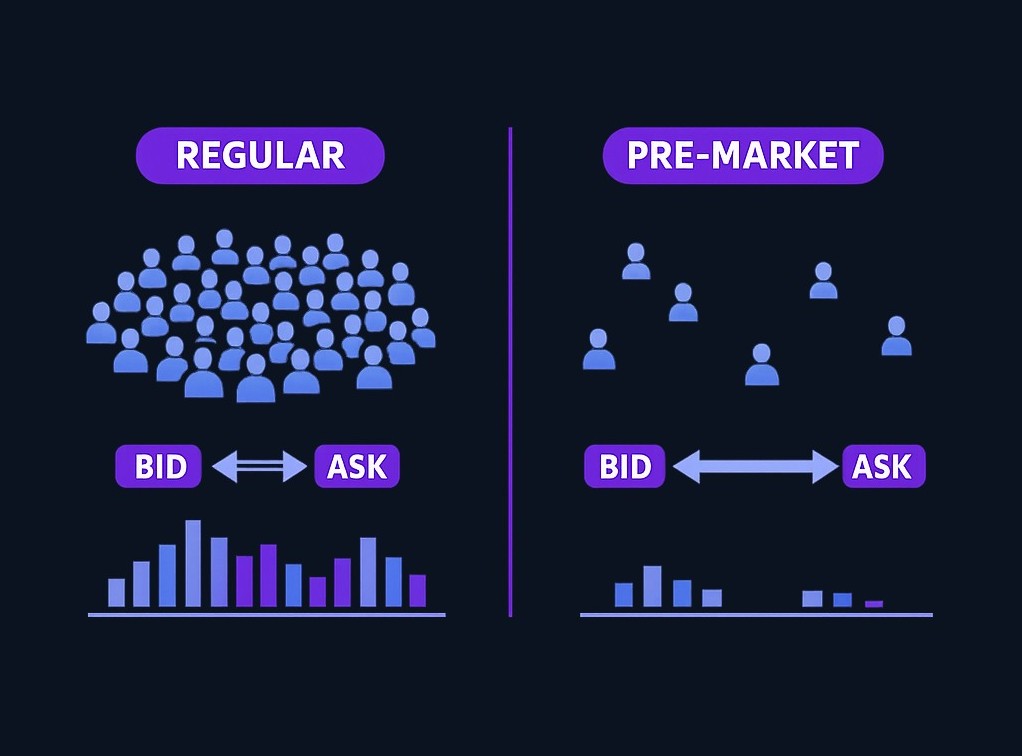 REGULAR

BID ASK

PRE-MARKET

BID ASK